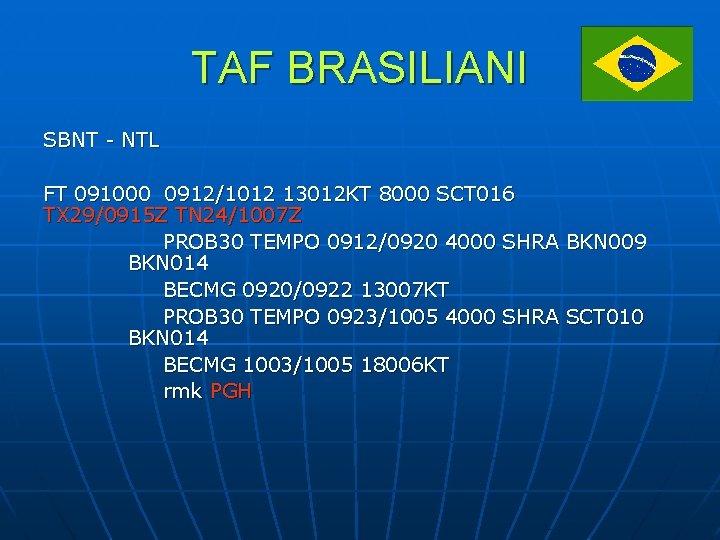 TAF BRASILIANI

SBNT - NTL

FT 091000 0912/1012 13012KT 8000 SCT016 TX29/0915Z TN24/1007Z

PROB30 TEMPO 0912/0920 4000 SHRA BKN009 BKN014

BECMG 0920/0922 13007KT

PROB30 TEMPO 0923/1005 4000 SHRA SCT010 BKN014

BECMG 1003/1005 18006KT

rmk PGH